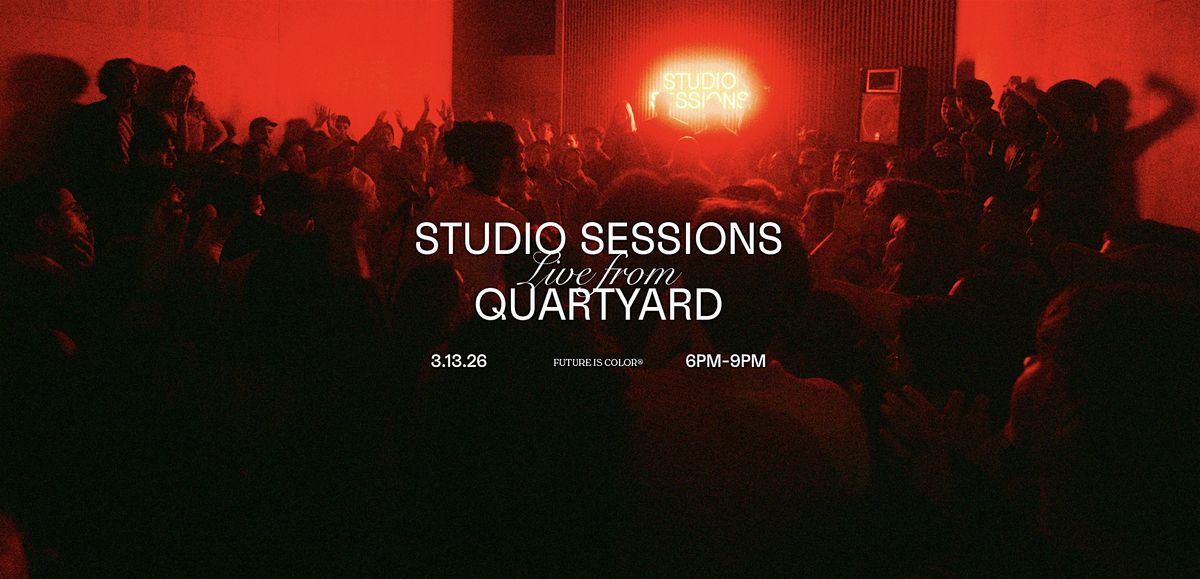 STUDIO SESSIONS

STUDIO SESSIONS
Live from
QUARTYARD

3.13.26

FUTURE IS COLOR®

6PM-9PM